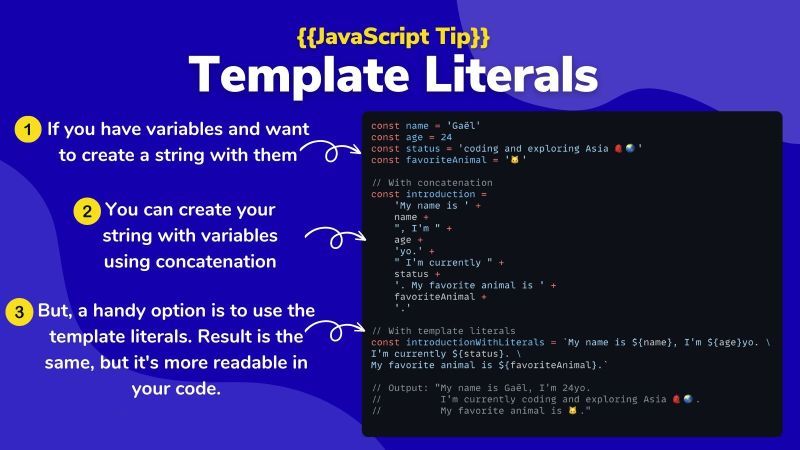 {{JavaScript Tip}}
Template Literals

1 If you have variables and want to create a string with them

2 You can create your string with variables using concatenation

3 But, a handy option is to use the template literals. Result is the same, but it's more readable in your code.

const name = 'Gaël'
const age = 24
const status = 'coding and exploring Asia 🏮🌏'
const favoriteAnimal = '🐱'

// With concatenation
const introduction =
    'My name is ' +
    name +
    ", I'm " +
    age +
    'yo.' +
    " I'm currently " +
    status +
    '. My favorite animal is ' +
    favoriteAnimal +
    '.'

// With template literals
const introductionWithLiterals = `My name is ${name}, I'm ${age}yo. \
I'm currently ${status}. \
My favorite animal is ${favoriteAnimal}.`

// Output: "My name is Gaël, I'm 24yo.
//          I'm currently coding and exploring Asia 🏮🌏.
//          My favorite animal is 🐱."